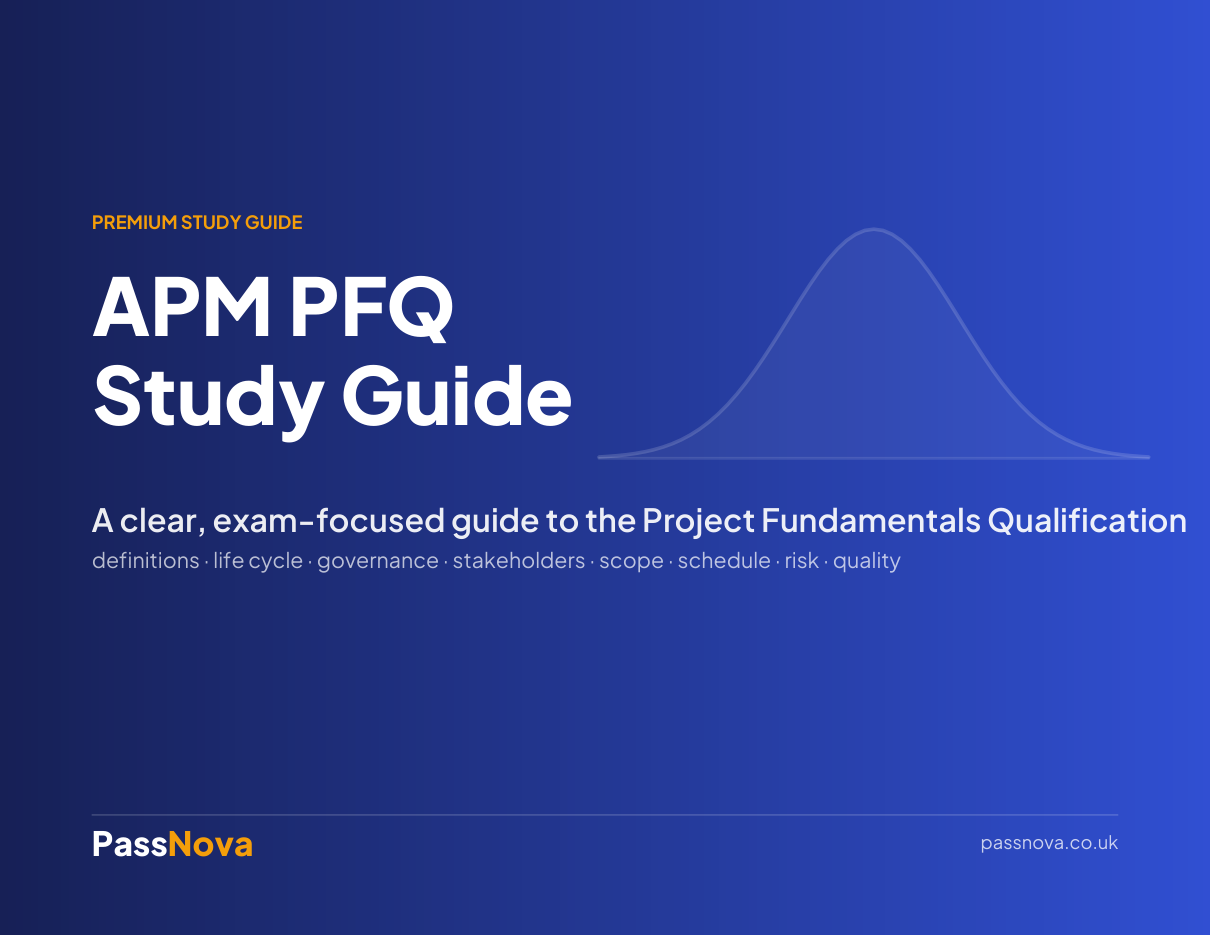 PREMIUM STUDY GUIDE

APM PFQ Study Guide

A clear, exam-focused guide to the Project Fundamentals Qualification

definitions · life cycle · governance · stakeholders · scope · schedule · risk · quality

PassNova

passnova.co.uk